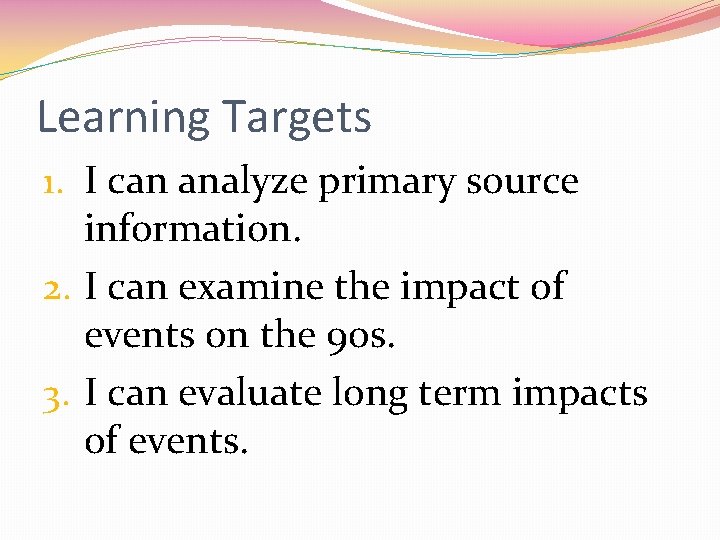 Learning Targets

1. I can analyze primary source information.
2. I can examine the impact of events on the 90s.
3. I can evaluate long term impacts of events.